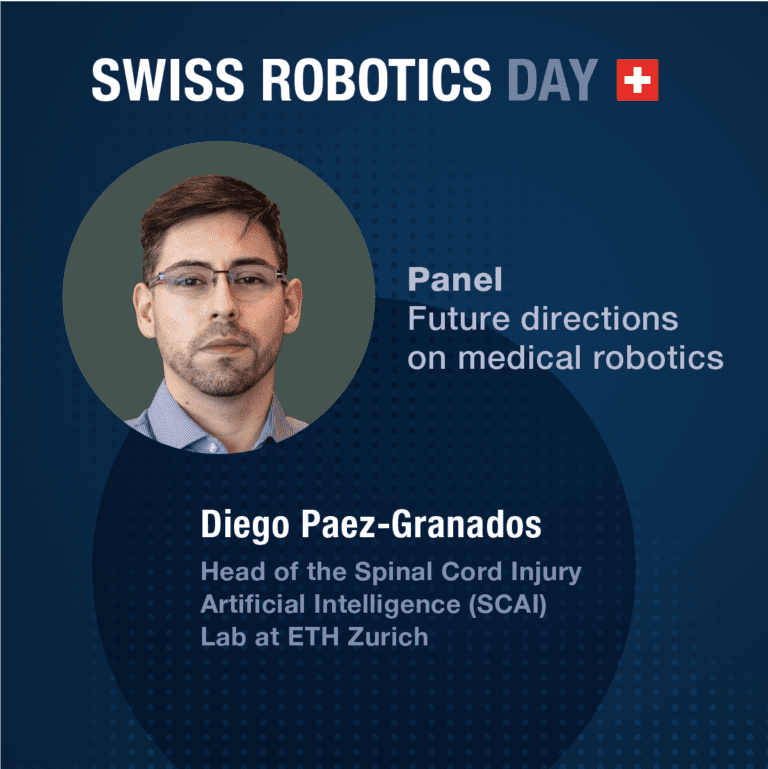 SWISS ROBOTICS DAY

Panel
Future directions on medical robotics

Diego Paez-Granados

Head of the Spinal Cord Injury Artificial Intelligence (SCAI) Lab at ETH Zurich